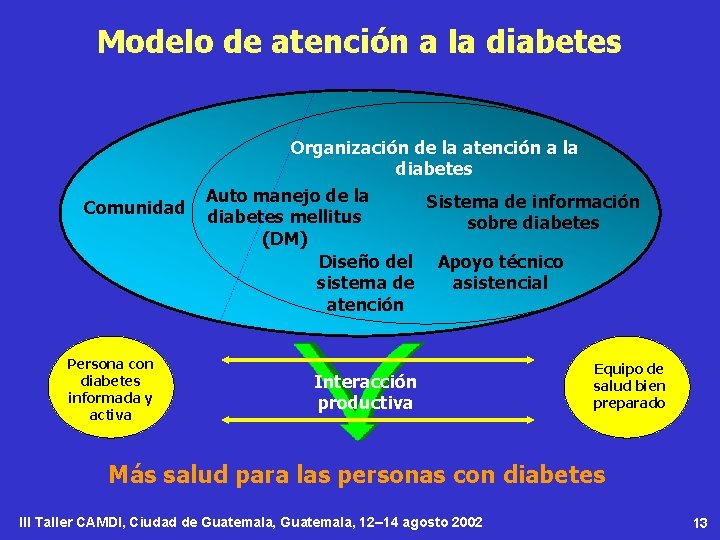 Modelo de atención a la diabetes

Organización de la atención a la diabetes

Comunidad

Auto manejo de la diabetes mellitus (DM)

Sistema de información sobre diabetes

Diseño del sistema de atención

Apoyo técnico asistencial

Persona con diabetes informada y activa

Interacción productiva

Equipo de salud bien preparado

Más salud para las personas con diabetes

III Taller CAMDI, Ciudad de Guatemala, Guatemala, 12–14 agosto 2002

13